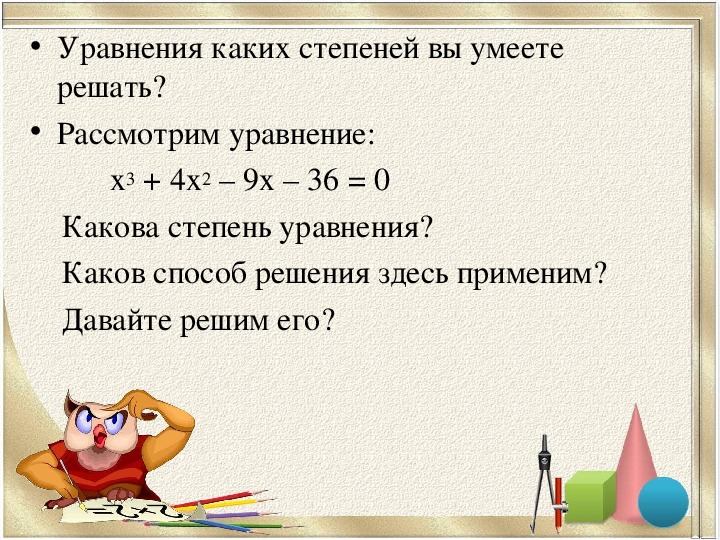 • Уравнения каких степеней вы умеете решать?

• Рассмотрим уравнение:

$x^3 + 4x^2 – 9x – 36 = 0$

Какова степень уравнения?

Каков способ решения здесь применим?

Давайте решим его?